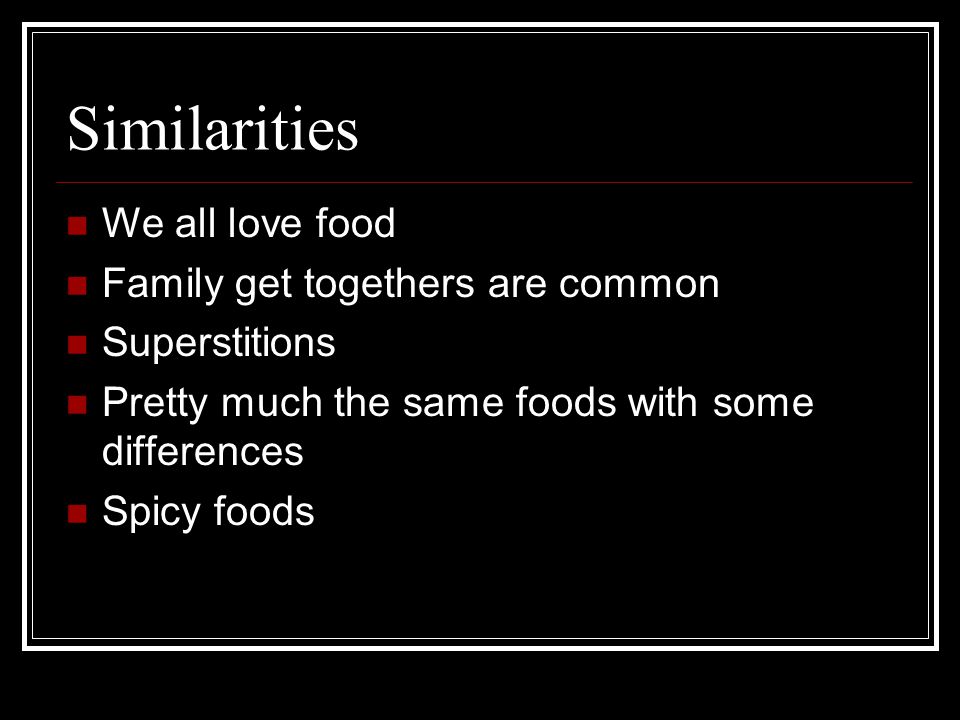 Similarities

- We all love food
- Family get togethers are common
- Superstitions
- Pretty much the same foods with some differences
- Spicy foods